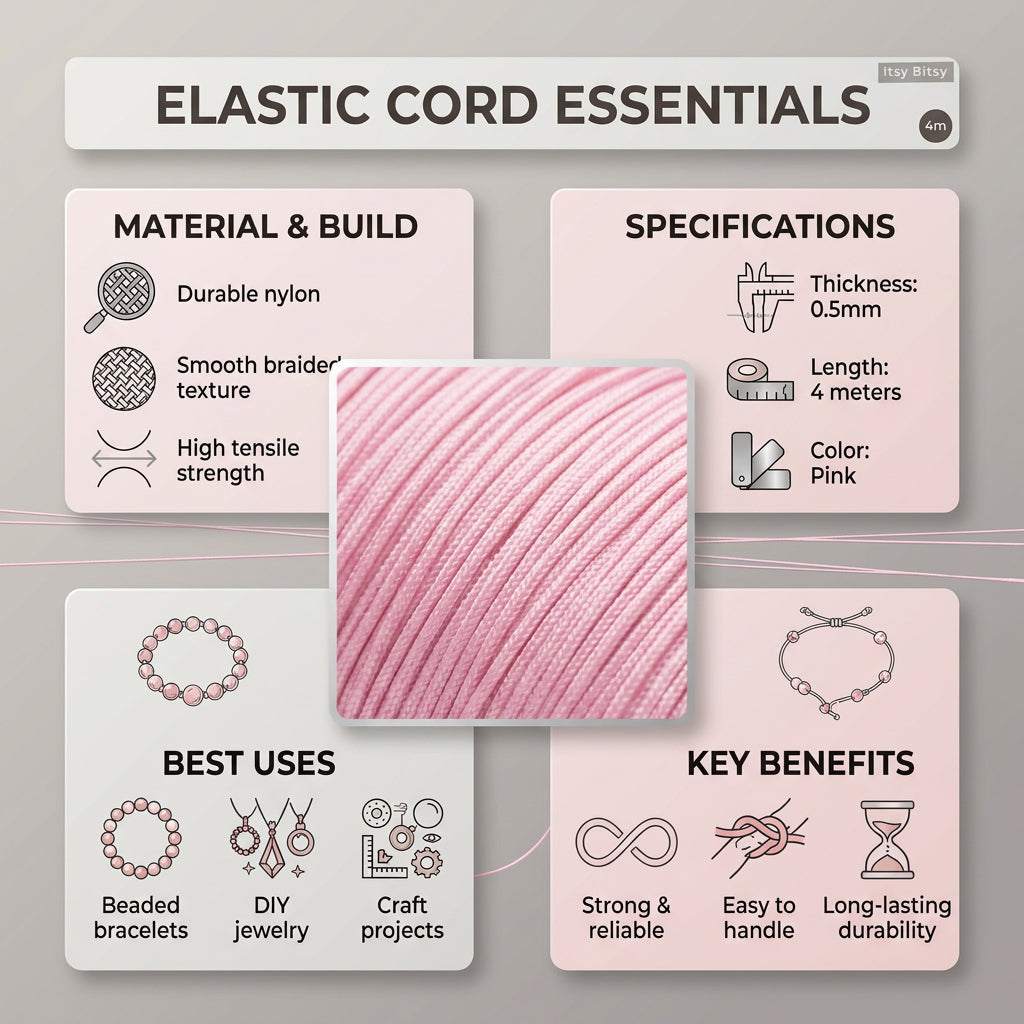 ELASTIC CORD ESSENTIALS

Itsy Bitsy

4m

MATERIAL & BUILD

Durable nylon

Smooth braided texture

High tensile strength

SPECIFICATIONS

Thickness: 0.5mm

Length: 4 meters

Color: Pink

BEST USES

Beaded bracelets

DIY jewelry

Craft projects

KEY BENEFITS

Strong & reliable

Easy to handle

Long-lasting durability